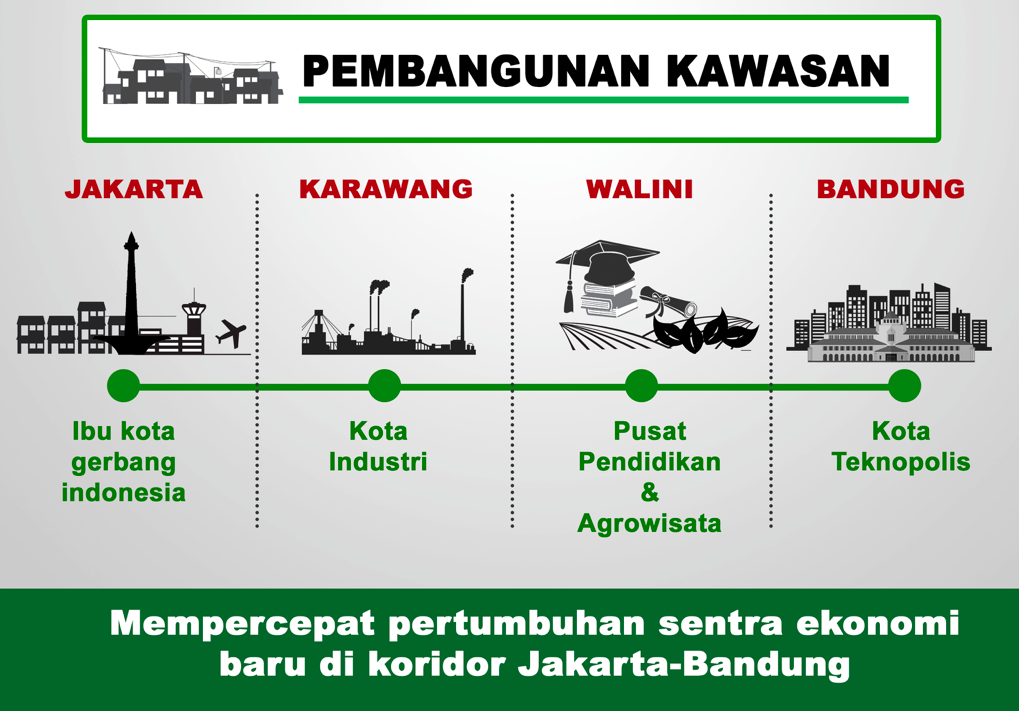 PEMBANGUNAN KAWASAN

JAKARTA

Ibu kota gerbang indonesia

KARAWANG

Kota Industri

WALINI

Pusat Pendidikan & Agrowisata

BANDUNG

Kota Teknopolis

Mempercepat pertumbuhan sentra ekonomi baru di koridor Jakarta-Bandung